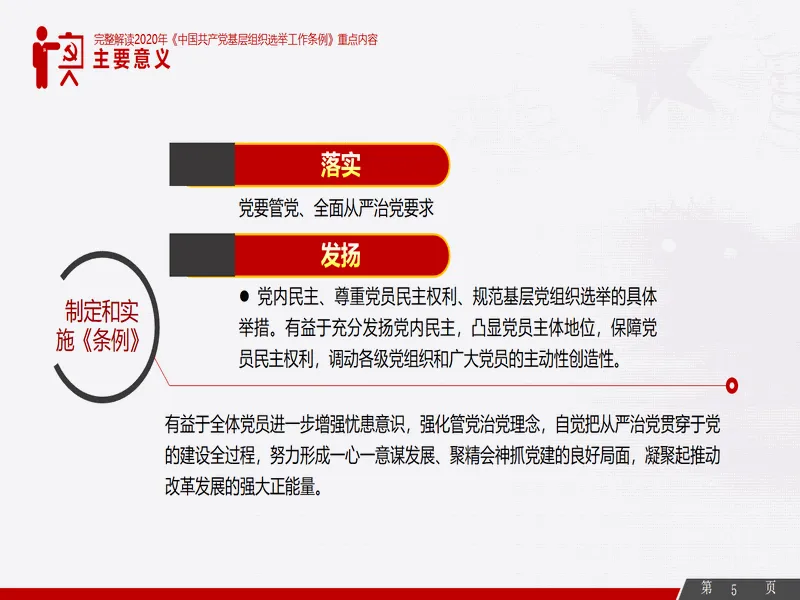 完整解读2020年《中国共产党基层组织选举工作条例》重点内容
主要意义

落实

党要管党、全面从严治党要求

发扬

● 党内民主、尊重党员民主权利、规范基层党组织选举的具体举措。有益于充分发扬党内民主，凸显党员主体地位，保障党员民主权利，调动各级党组织和广大党员的主动性创造性。

制定和实施《条例》

有益于全体党员进一步增强忧患意识，强化管党治党理念，自觉把从严治党贯穿于党的建设全过程，努力形成一心一意谋发展、聚精会神抓党建的良好局面，凝聚起推动改革发展的强大正能量。

第 5 页